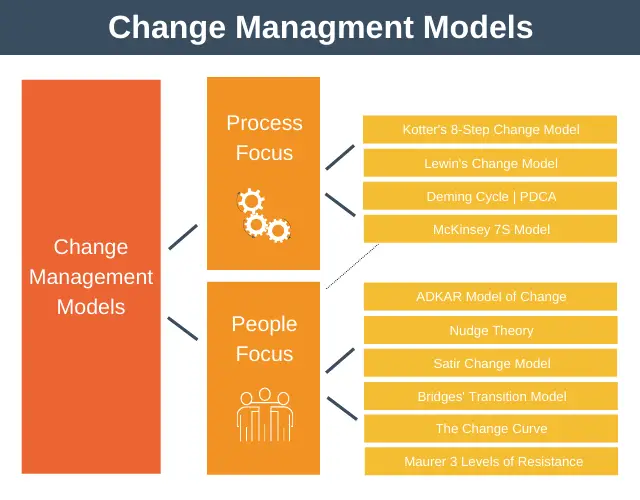 Change Managment Models

Change Management Models

Process Focus

Kotter's 8-Step Change Model

Lewin's Change Model

Deming Cycle | PDCA

McKinsey 7S Model

People Focus

ADKAR Model of Change

Nudge Theory

Satir Change Model

Bridges' Transition Model

The Change Curve

Maurer 3 Levels of Resistance